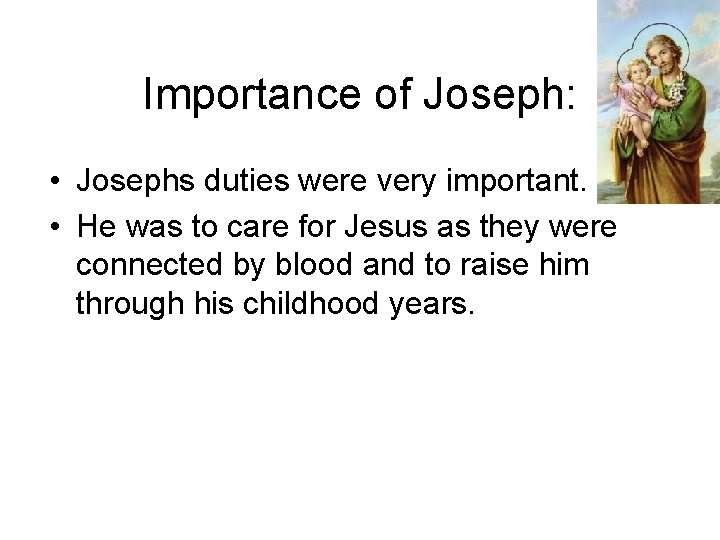 Importance of Joseph:

• Josephs duties were very important.
• He was to care for Jesus as they were connected by blood and to raise him through his childhood years.